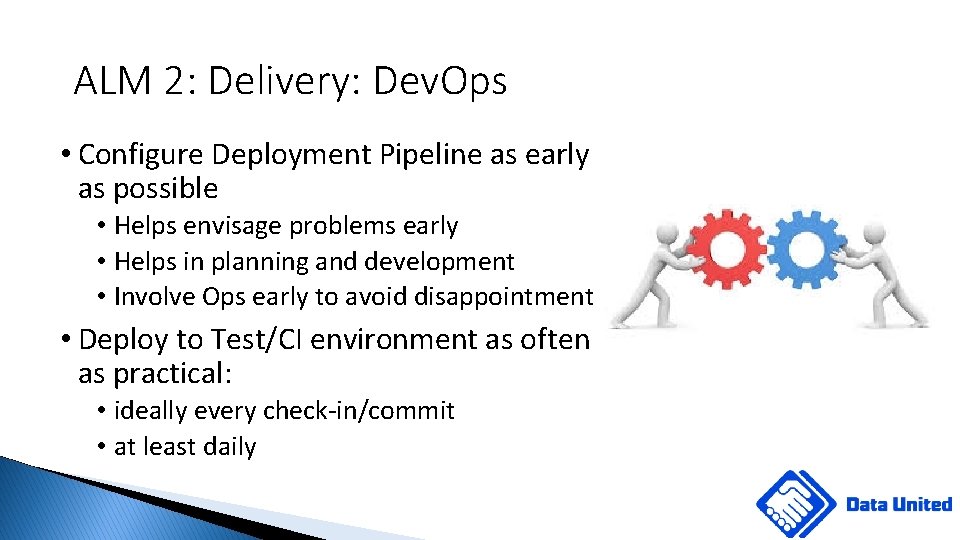 ALM 2: Delivery: DevOps

• Configure Deployment Pipeline as early as possible
  • Helps envisage problems early
  • Helps in planning and development
  • Involve Ops early to avoid disappointment
• Deploy to Test/CI environment as often as practical:
  • ideally every check-in/commit
  • at least daily

Data United